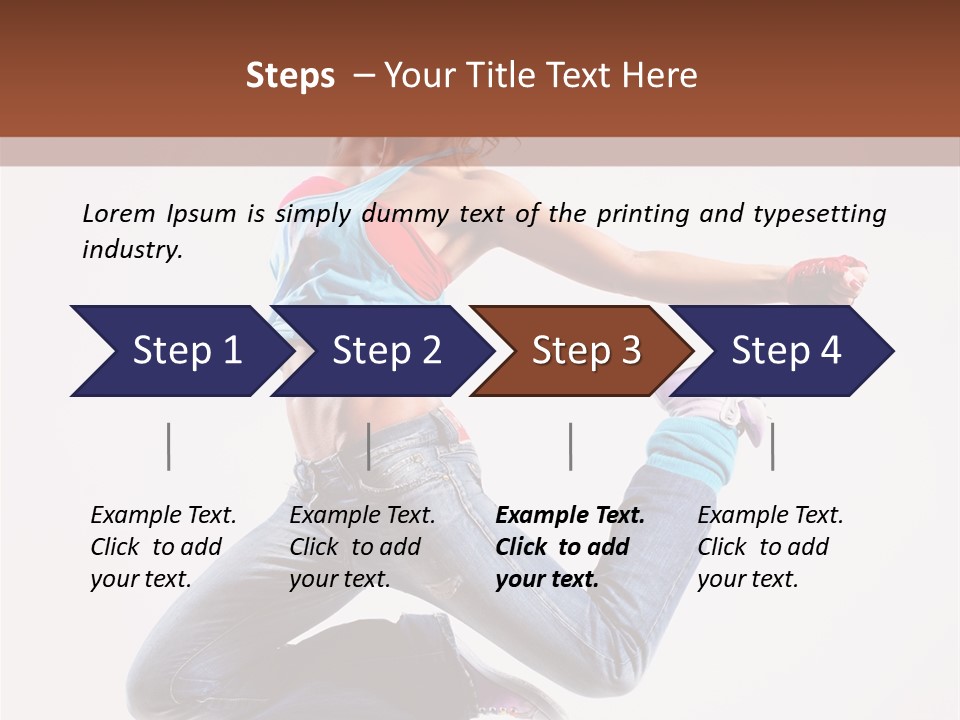 Steps – Your Title Text Here

Lorem Ipsum is simply dummy text of the printing and typesetting industry.

Step 1

Step 2

Step 3

Step 4

Example Text. Click to add your text.

Example Text. Click to add your text.

Example Text. Click to add your text.

Example Text. Click to add your text.